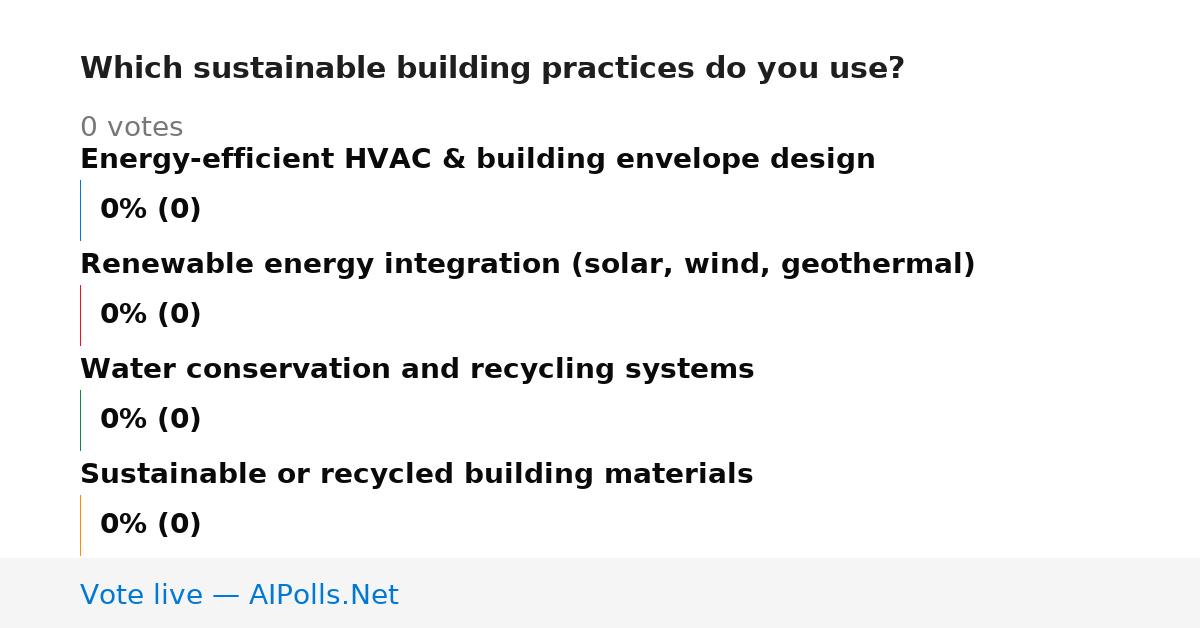 Which sustainable building practices do you use?

0 votes

Energy-efficient HVAC & building envelope design

0% (0)

Renewable energy integration (solar, wind, geothermal)

0% (0)

Water conservation and recycling systems

0% (0)

Sustainable or recycled building materials

0% (0)

Vote live — AIPolls.Net